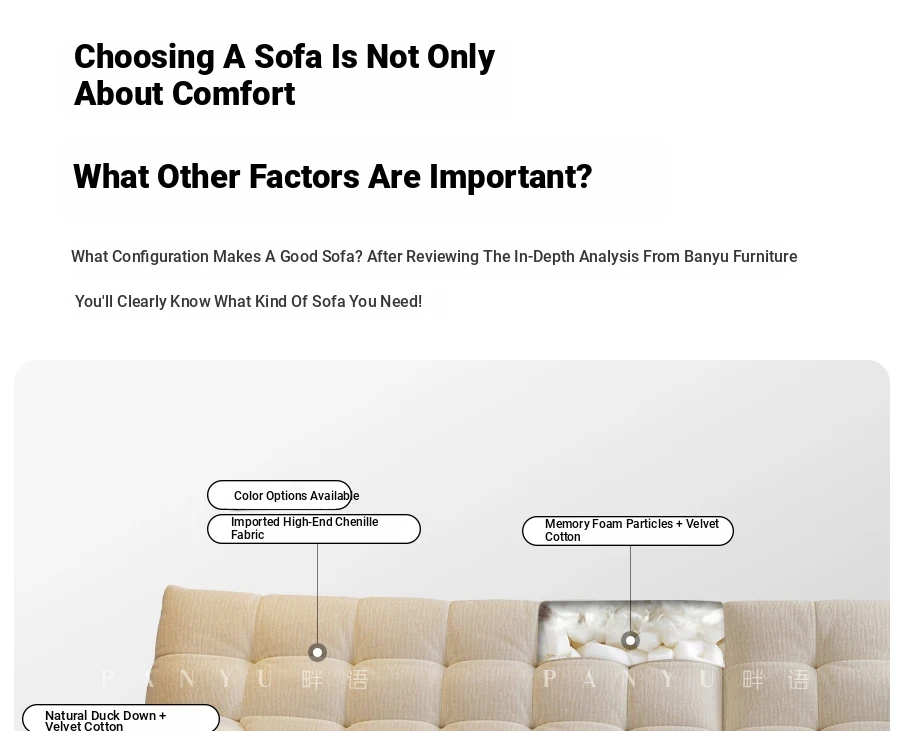 Choosing A Sofa Is Not Only About Comfort

What Other Factors Are Important?

What Configuration Makes A Good Sofa? After Reviewing The In-Depth Analysis From Banyu Furniture

You'll Clearly Know What Kind Of Sofa You Need!

Color Options Available

Imported High-End Chenille Fabric

Memory Foam Particles + Velvet Cotton

PANYU 畔语

PANYU 畔语

Natural Duck Down + Velvet Cotton